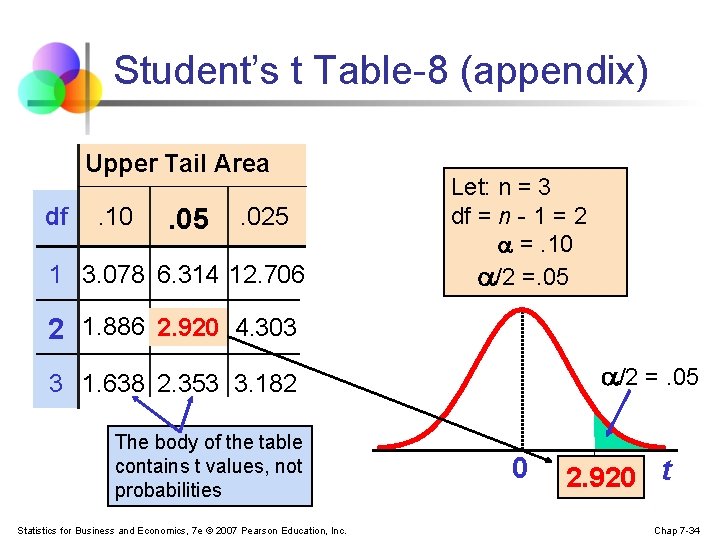 Student's t Table-8 (appendix)

| | Upper Tail Area | | |
|---|---|---|---|
| df | .10 | .05 | .025 |
| 1 | 3.078 | 6.314 | 12.706 |
| 2 | 1.886 | 2.920 | 4.303 |
| 3 | 1.638 | 2.353 | 3.182 |

The body of the table contains t values, not probabilities

Let: n = 3
df = $n$ - 1 = 2
$\alpha$ = .10
$\alpha$/2 =.05

$\alpha$/2 = .05

0

2.920

$t$

Statistics for Business and Economics, 7e © 2007 Pearson Education, Inc.

Chap 7-34